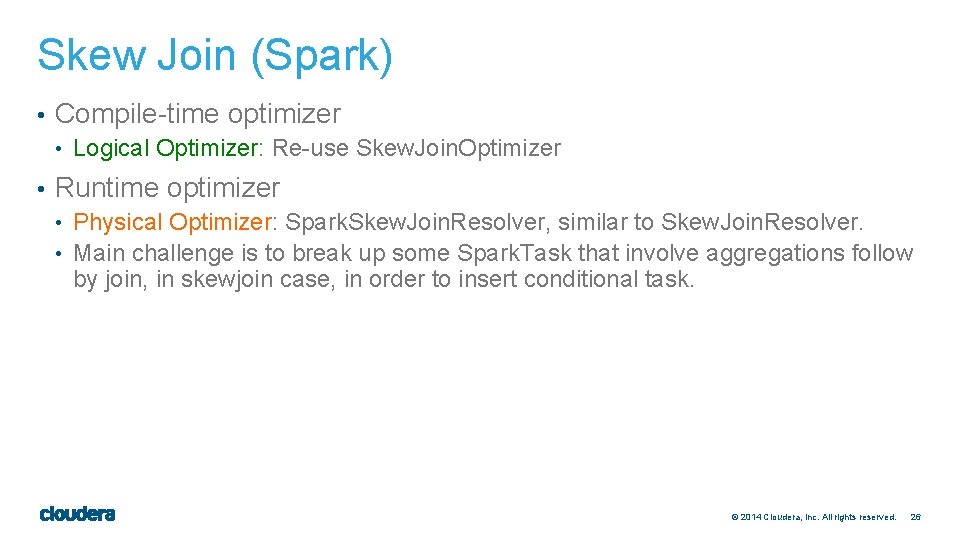 Skew Join (Spark)

• Compile-time optimizer
  • Logical Optimizer: Re-use SkewJoinOptimizer
• Runtime optimizer
  • Physical Optimizer: SparkSkewJoinResolver, similar to SkewJoinResolver.
  • Main challenge is to break up some SparkTask that involve aggregations follow by join, in skewjoin case, in order to insert conditional task.

cloudera

© 2014 Cloudera, Inc. All rights reserved. 26